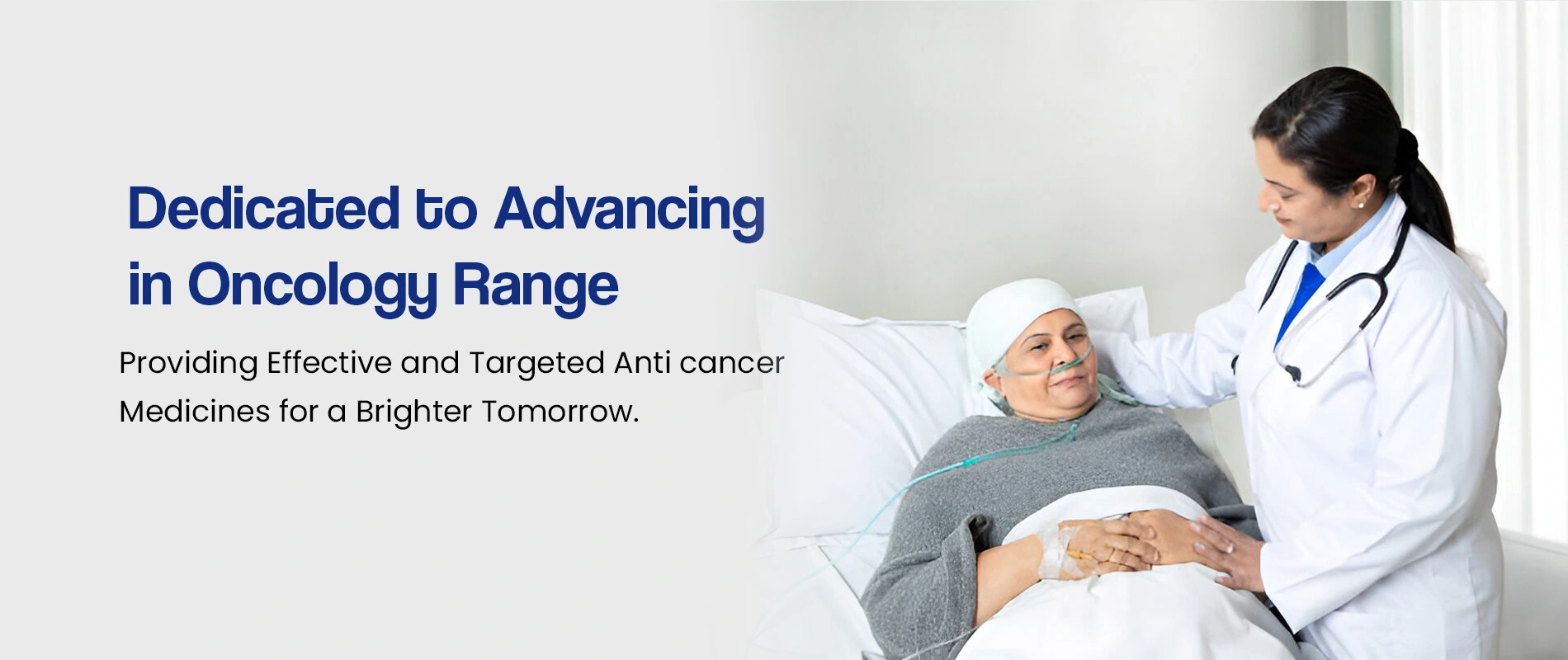 Dedicated to Advancing in Oncology Range

Providing Effective and Targeted Anti cancer Medicines for a Brighter Tomorrow.